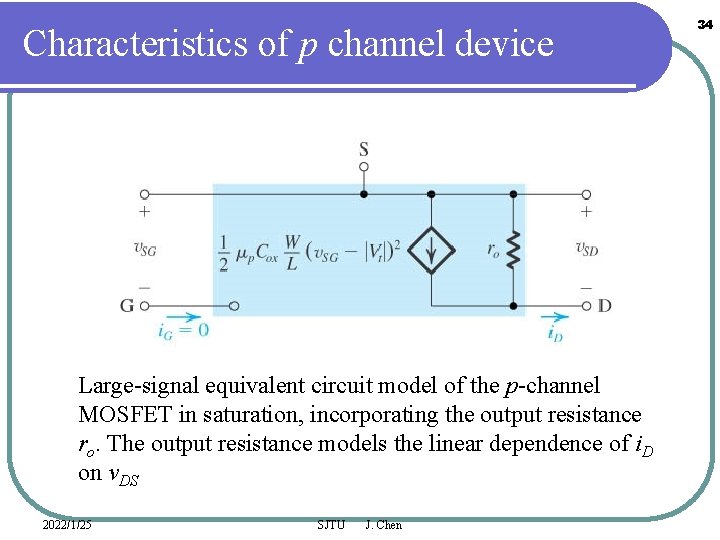 Characteristics of $p$ channel device

34

S

+

$v_{SG}$

−

G

$i_G = 0$

$\frac{1}{2}\mu_p C_{ox}\frac{W}{L}(v_{SG} - |V_t|)^2$

$r_o$

+

$v_{SD}$

−

D

$i_D$

Large-signal equivalent circuit model of the $p$-channel MOSFET in saturation, incorporating the output resistance $r_o$. The output resistance models the linear dependence of $i_D$ on $v_{DS}$

2022/1/25

SJTU J. Chen